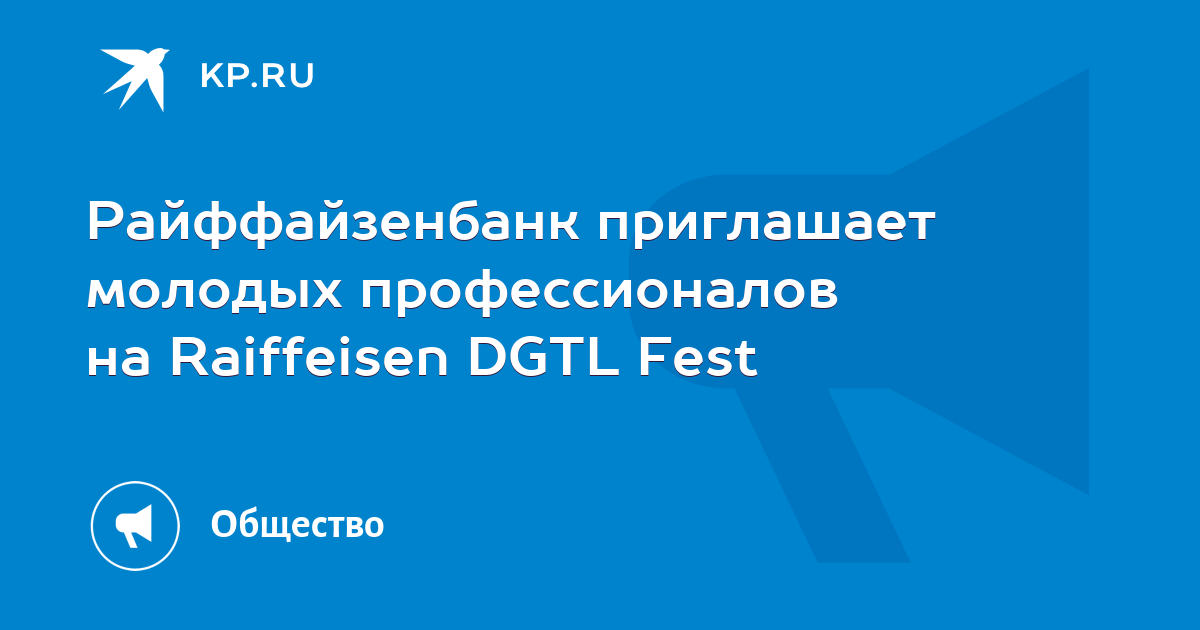 KP.RU

Райффайзенбанк приглашает молодых профессионалов на Raiffeisen DGTL Fest

Общество